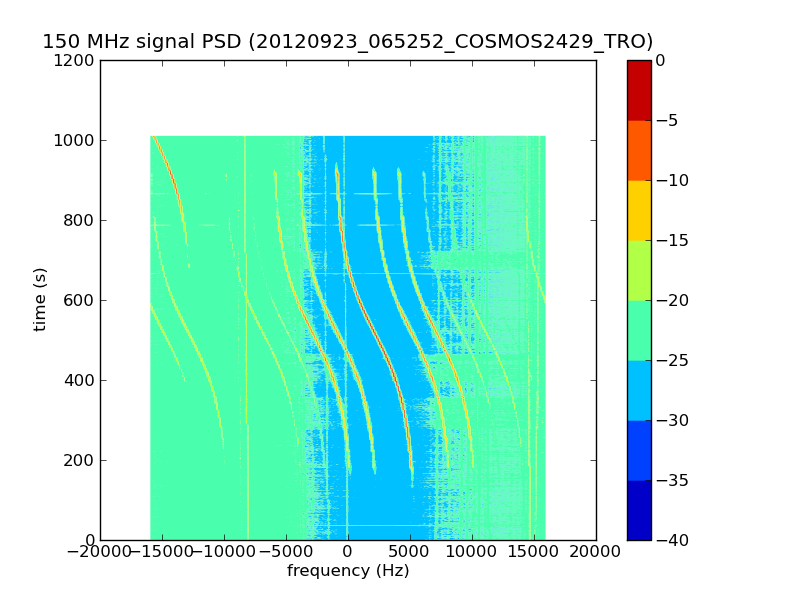 150 MHz signal PSD (20120923_065252_COSMOS2429_TRO)

1200
1000
800
600
400
200
0

time (s)

−20000 −15000 −10000 −5000 0 5000 10000 15000 20000

frequency (Hz)

0
−5
−10
−15
−20
−25
−30
−35
−40